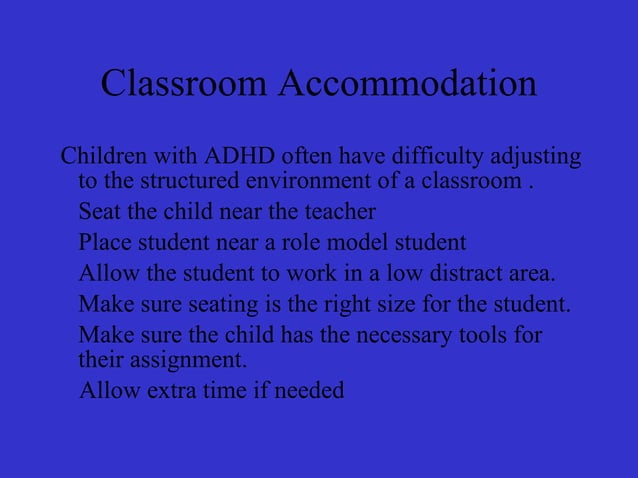 Classroom Accommodation

Children with ADHD often have difficulty adjusting to the structured environment of a classroom .

Seat the child near the teacher

Place student near a role model student

Allow the student to work in a low distract area.

Make sure seating is the right size for the student.

Make sure the child has the necessary tools for their assignment.

Allow extra time if needed